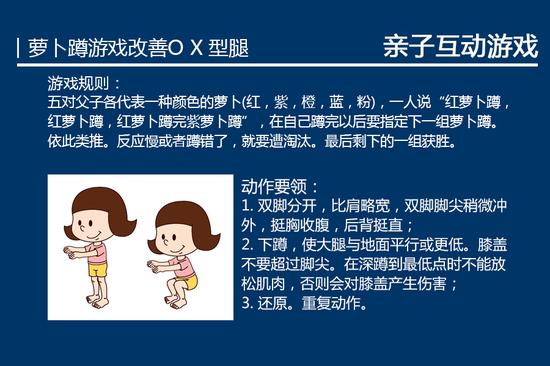 | 萝卜蹲游戏改善O X 型腿

亲子互动游戏

游戏规则：
五对父子各代表一种颜色的萝卜(红，紫，橙，蓝，粉)，一人说“红萝卜蹲，红萝卜蹲，红萝卜蹲完紫萝卜蹲”，在自己蹲完以后要指定下一组萝卜蹲。依此类推。反应慢或者蹲错了，就要遭淘汰。最后剩下的一组获胜。

动作要领：
1. 双脚分开，比肩略宽，双脚脚尖稍微冲外，挺胸收腹，后背挺直；
2. 下蹲，使大腿与地面平行或更低。膝盖不要超过脚尖。在深蹲到最低点时不能放松肌肉，否则会对膝盖产生伤害；
3. 还原。重复动作。